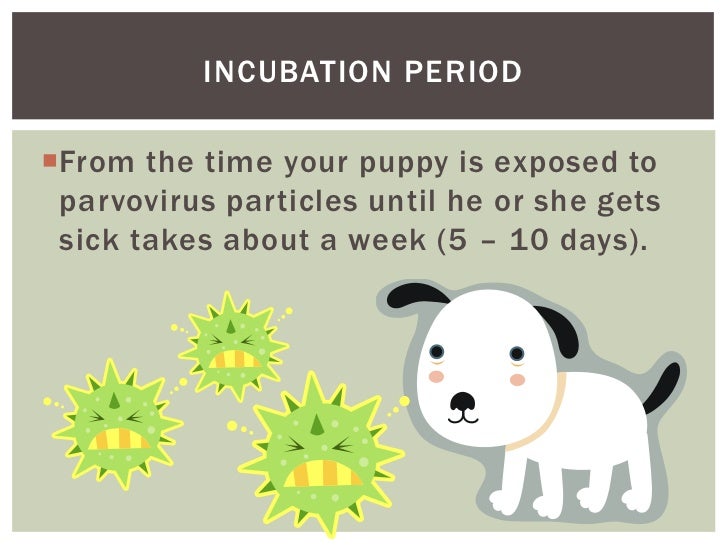 INCUBATION PERIOD

From the time your puppy is exposed to parvovirus particles until he or she gets sick takes about a week (5 – 10 days).